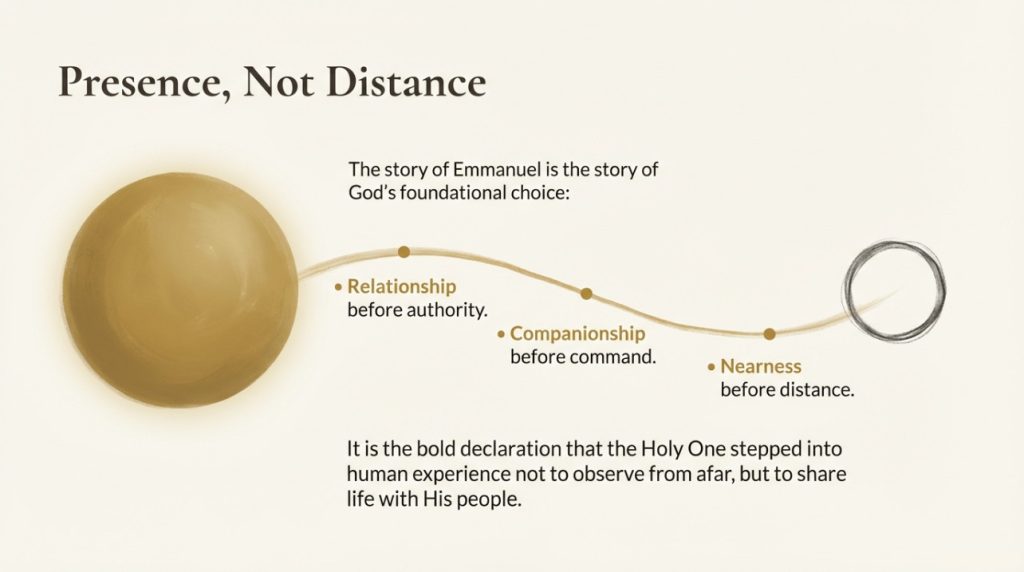 Presence, Not Distance

The story of Emmanuel is the story of God's foundational choice:

• Relationship before authority.

• Companionship before command.

• Nearness before distance.

It is the bold declaration that the Holy One stepped into human experience not to observe from afar, but to share life with His people.